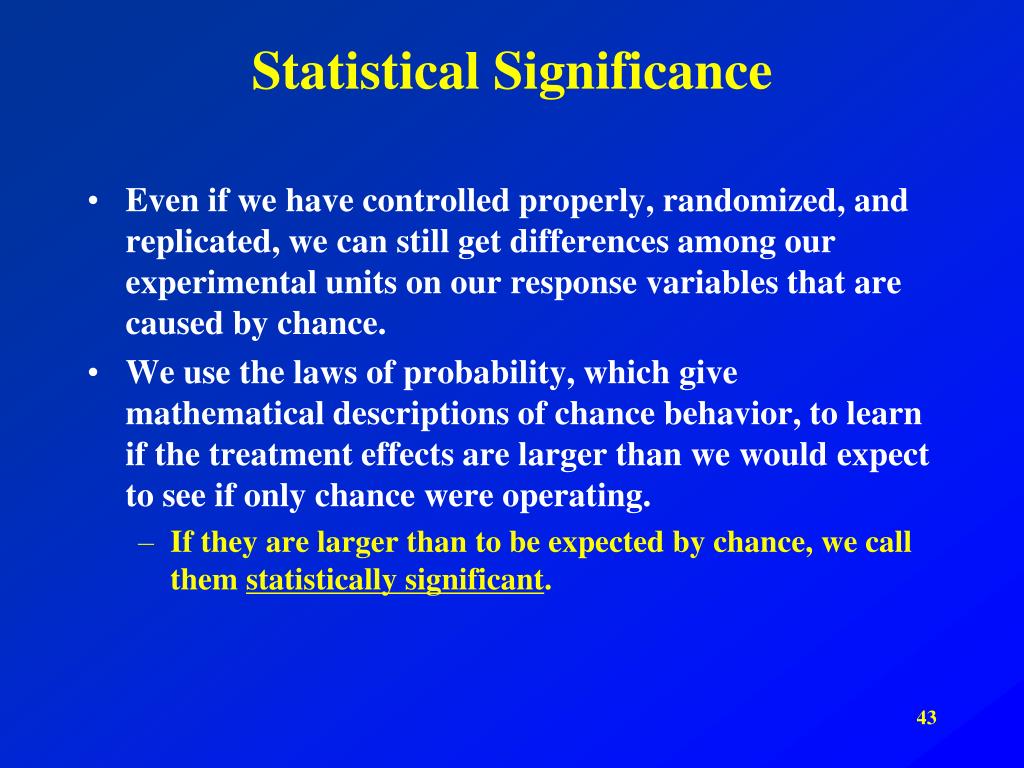 Statistical Significance

• Even if we have controlled properly, randomized, and replicated, we can still get differences among our experimental units on our response variables that are caused by chance.

• We use the laws of probability, which give mathematical descriptions of chance behavior, to learn if the treatment effects are larger than we would expect to see if only chance were operating.

– If they are larger than to be expected by chance, we call them statistically significant.

43